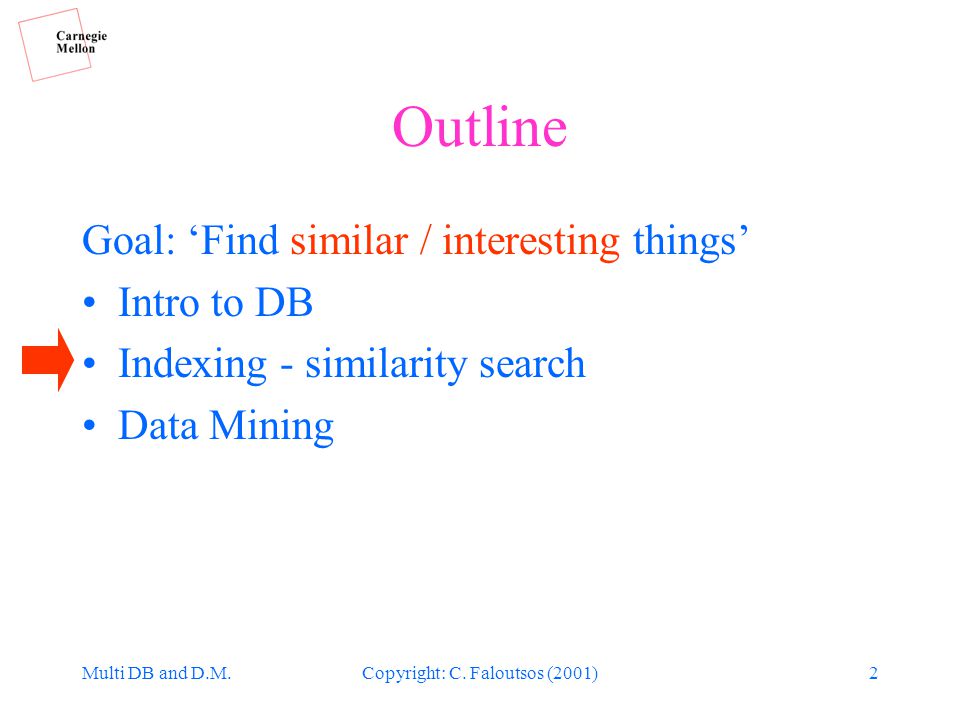 Carnegie Mellon

Outline

Goal: ‘Find similar / interesting things’

• Intro to DB
• Indexing - similarity search
• Data Mining

Multi DB and D.M.

Copyright: C. Faloutsos (2001)

2